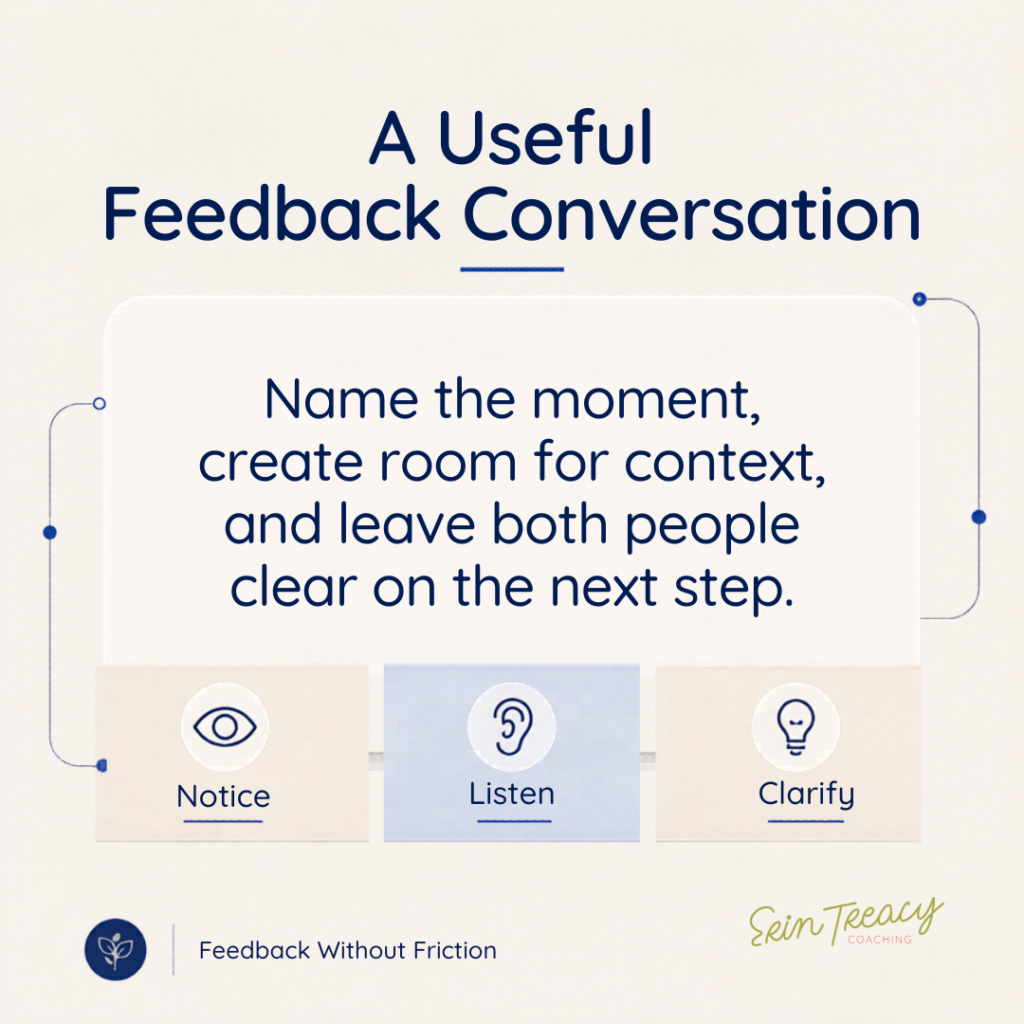 A Useful Feedback Conversation

Name the moment, create room for context, and leave both people clear on the next step.

Notice

Listen

Clarify

Feedback Without Friction

Erin Treacy
COACHING